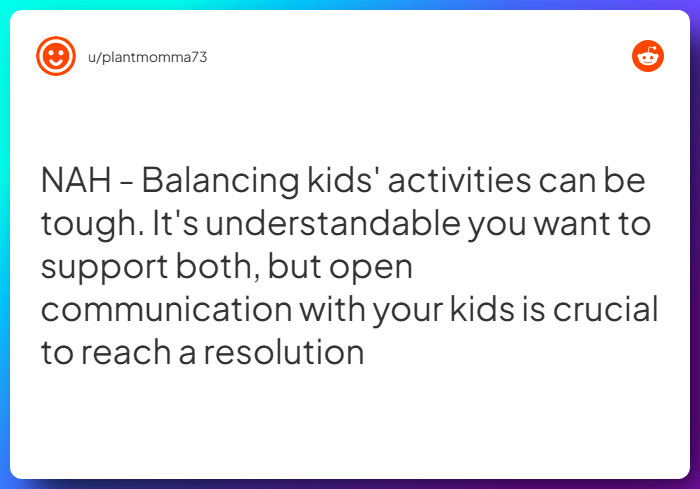 u/plantmomma73

NAH - Balancing kids' activities can be tough. It's understandable you want to support both, but open communication with your kids is crucial to reach a resolution